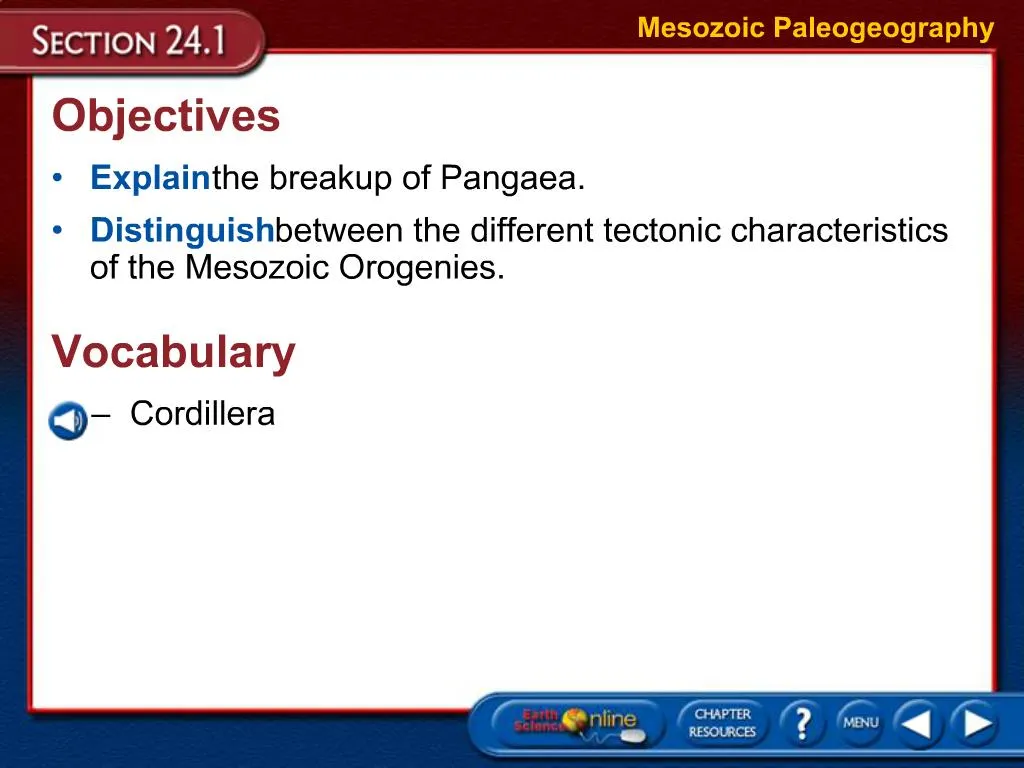 SECTION 24.1

Mesozoic Paleogeography

Objectives

• Explainthe breakup of Pangaea.

• Distinguishbetween the different tectonic characteristics of the Mesozoic Orogenies.

Vocabulary

– Cordillera

Earth Science Online

CHAPTER RESOURCES

?

MENU